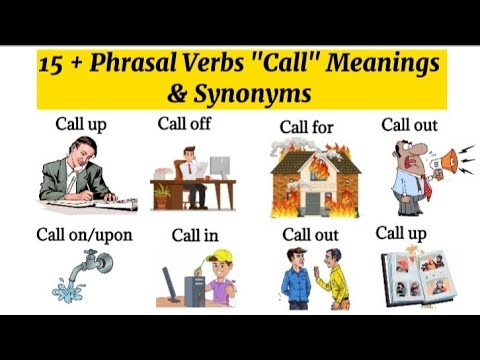 15 + Phrasal Verbs "Call" Meanings & Synonyms

Call up

Call off

Call for

Call out

Call on/upon

Call in

Call out

Call up